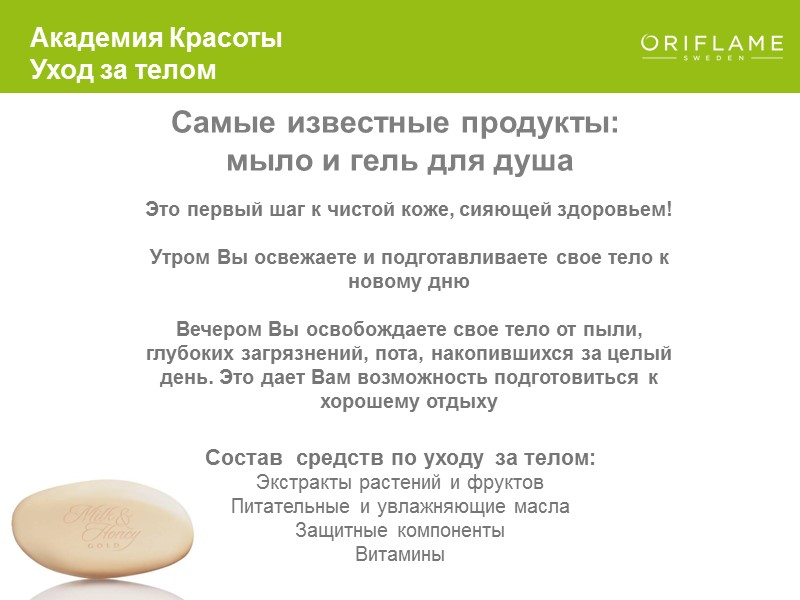 Академия Красоты
Уход за телом

ORIFLAME
SWEDEN

Самые известные продукты: мыло и гель для душа

Это первый шаг к чистой коже, сияющей здоровьем!

Утром Вы освежаете и подготавливаете свое тело к новому дню

Вечером Вы освобождаете свое тело от пыли, глубоких загрязнений, пота, накопившихся за целый день. Это дает Вам возможность подготовиться к хорошему отдыху

Состав средств по уходу за телом:
Экстракты растений и фруктов
Питательные и увлажняющие масла
Защитные компоненты
Витамины

Milk & Honey
GOLD